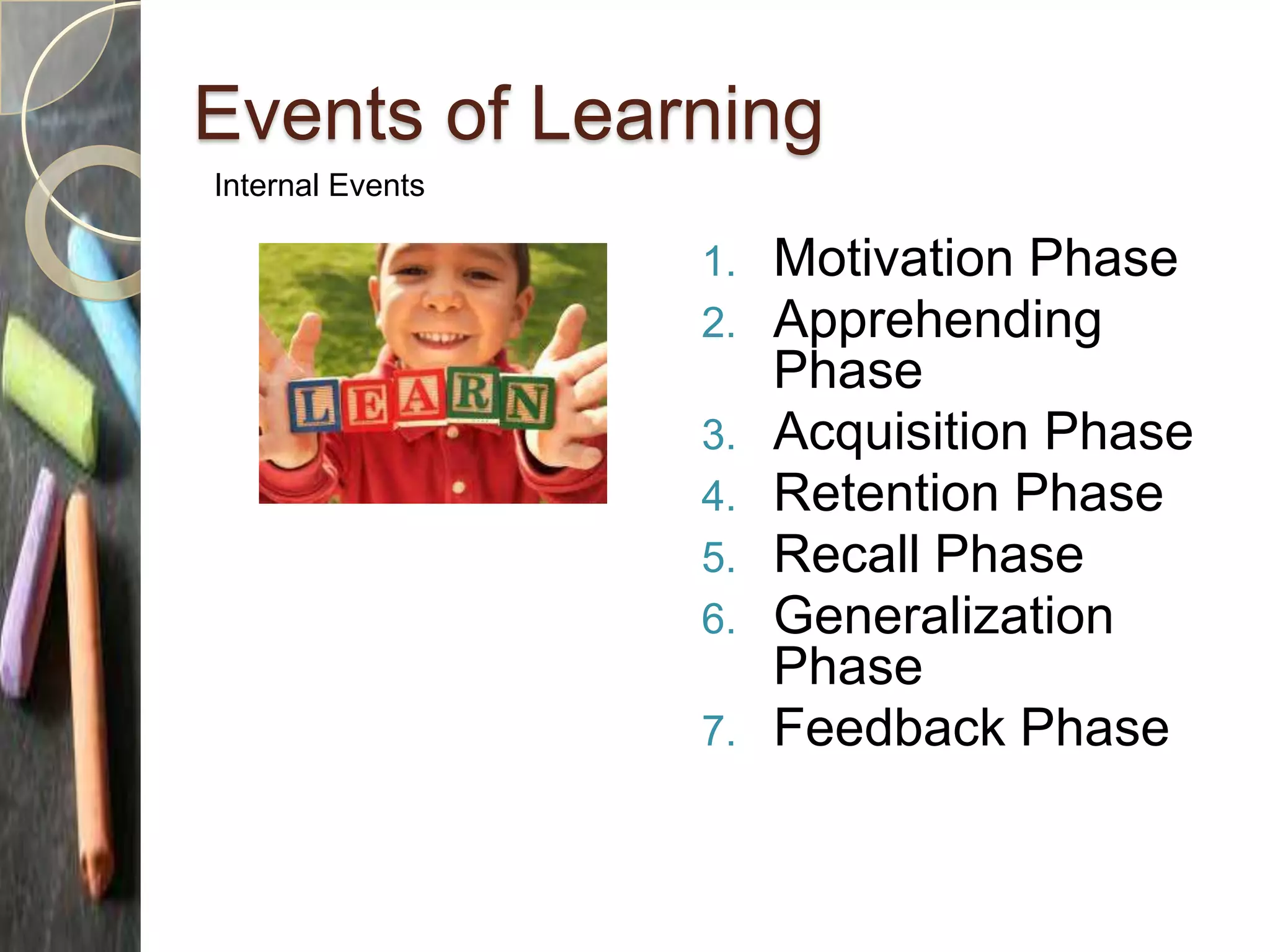 Events of Learning

Internal Events

LEARN

1. Motivation Phase
2. Apprehending Phase
3. Acquisition Phase
4. Retention Phase
5. Recall Phase
6. Generalization Phase
7. Feedback Phase